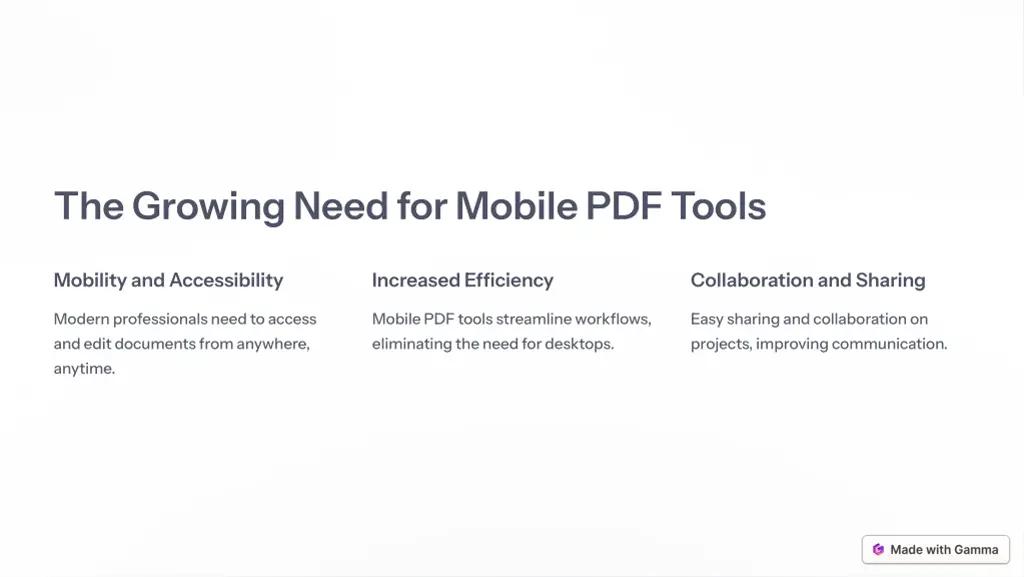 The Growing Need for Mobile PDF Tools

Mobility and Accessibility

Modern professionals need to access and edit documents from anywhere, anytime.

Increased Efficiency

Mobile PDF tools streamline workflows, eliminating the need for desktops.

Collaboration and Sharing

Easy sharing and collaboration on projects, improving communication.

Made with Gamma